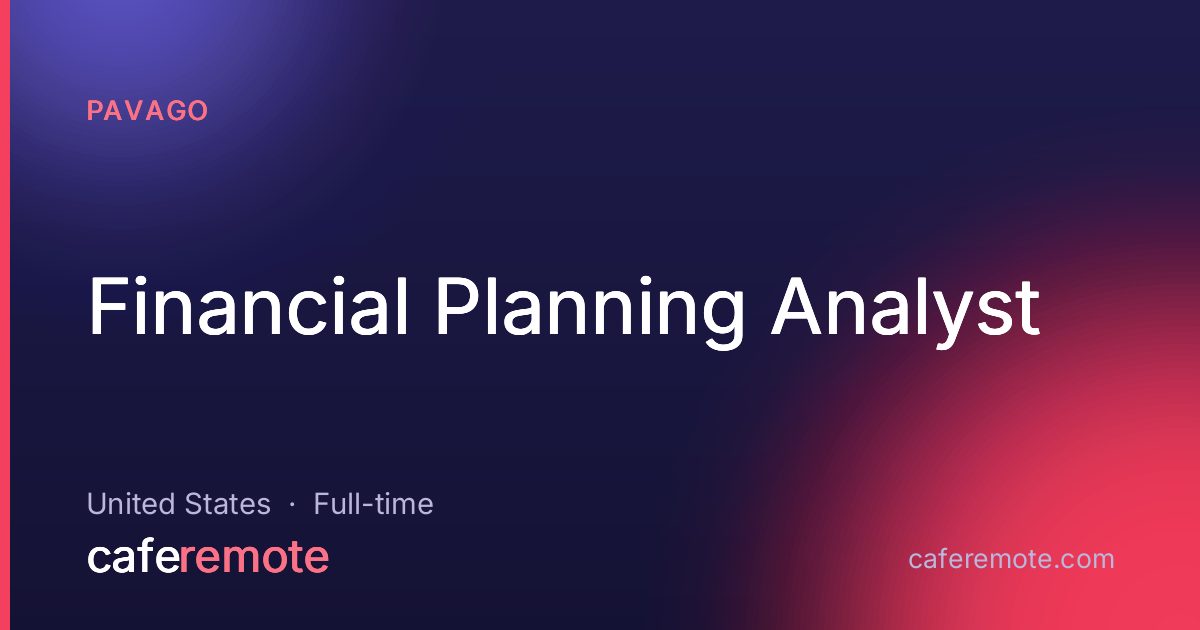 PAVAGO

Financial Planning Analyst

United States · Full-time

caferemote

caferemote.com